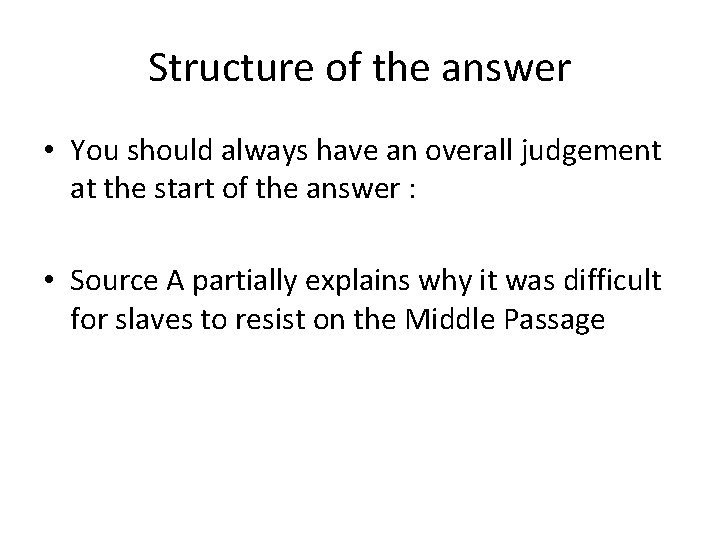 Structure of the answer

• You should always have an overall judgement at the start of the answer :

• Source A partially explains why it was difficult for slaves to resist on the Middle Passage